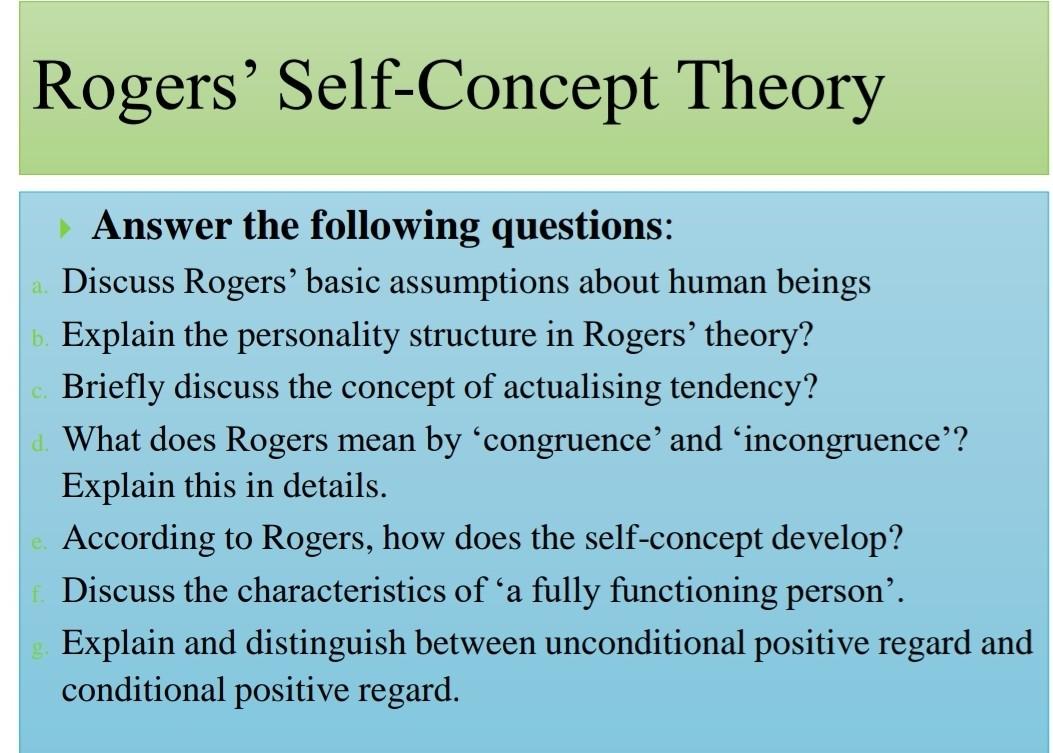 Rogers’ Self-Concept Theory

Answer the following questions:

a. Discuss Rogers’ basic assumptions about human beings

b. Explain the personality structure in Rogers’ theory?

c. Briefly discuss the concept of actualising tendency?

d. What does Rogers mean by ‘congruence’ and ‘incongruence’? Explain this in details.

e. According to Rogers, how does the self-concept develop?

f. Discuss the characteristics of ‘a fully functioning person’.

g. Explain and distinguish between unconditional positive regard and conditional positive regard.